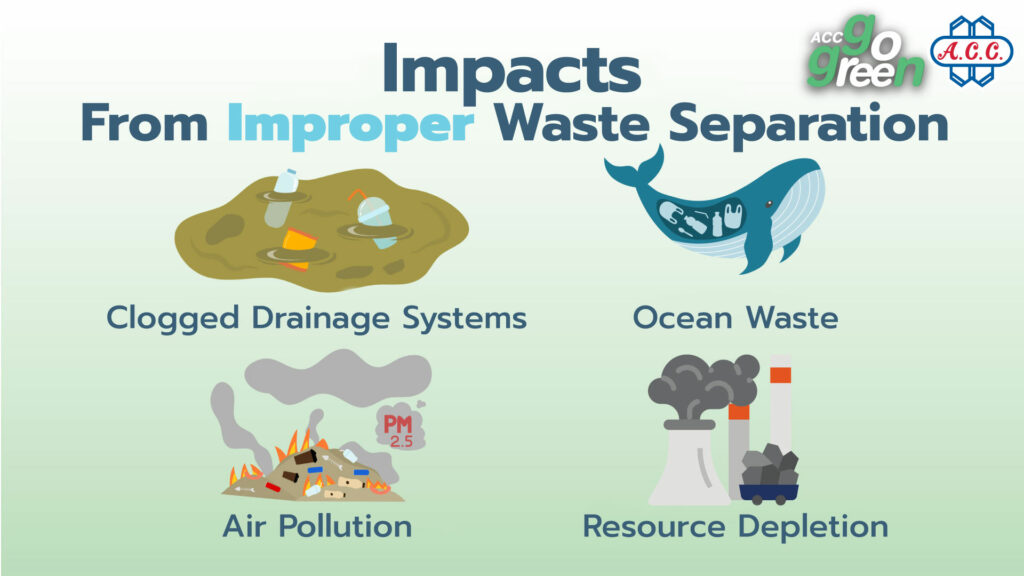 ACC go green

A.C.C.

Impacts
From Improper Waste Separation

Clogged Drainage Systems

Ocean Waste

PM 2.5

Air Pollution

Resource Depletion